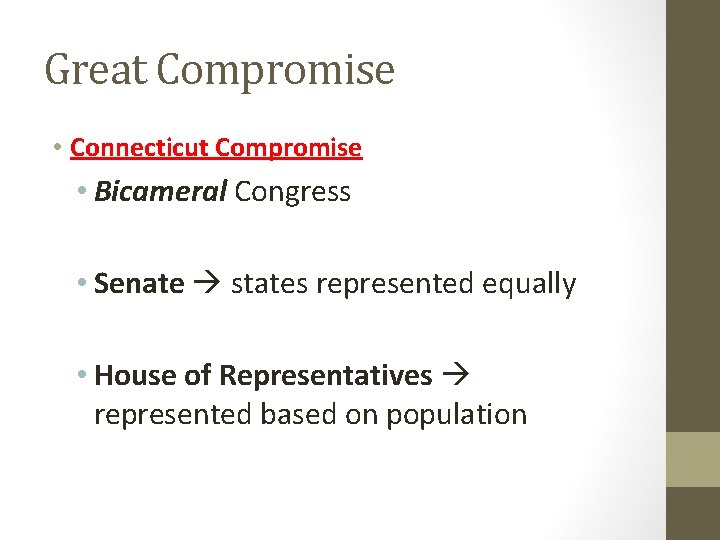 Great Compromise

• Connecticut Compromise
  • Bicameral Congress
  • Senate → states represented equally
  • House of Representatives → represented based on population